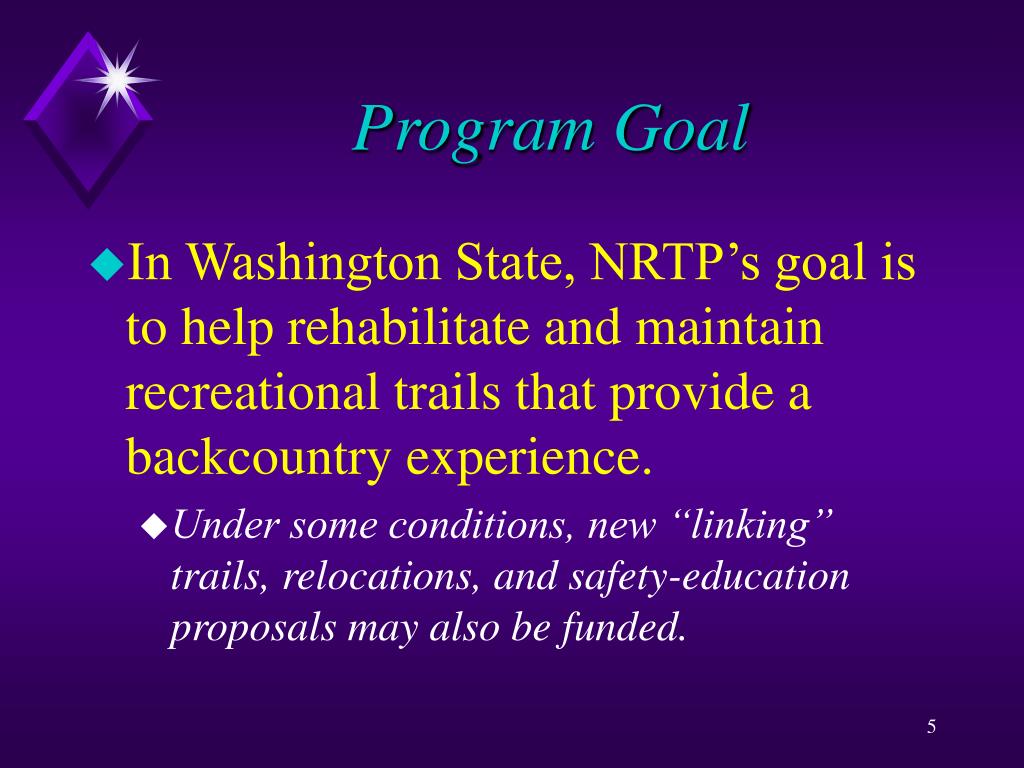 Program Goal

In Washington State, NRTP’s goal is to help rehabilitate and maintain recreational trails that provide a backcountry experience.

Under some conditions, new “linking” trails, relocations, and safety-education proposals may also be funded.

5